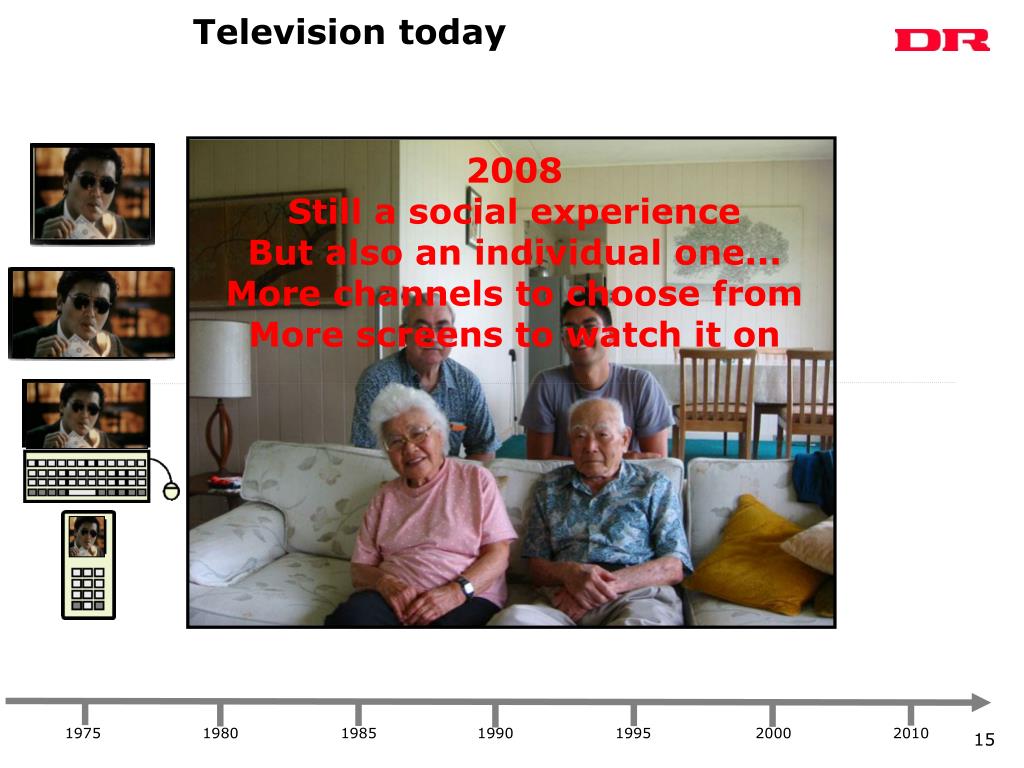 Television today

DR

2008
Still a social experience
But also an individual one...
More channels to choose from
More screens to watch it on

1975 1980 1985 1990 1995 2000 2010

15